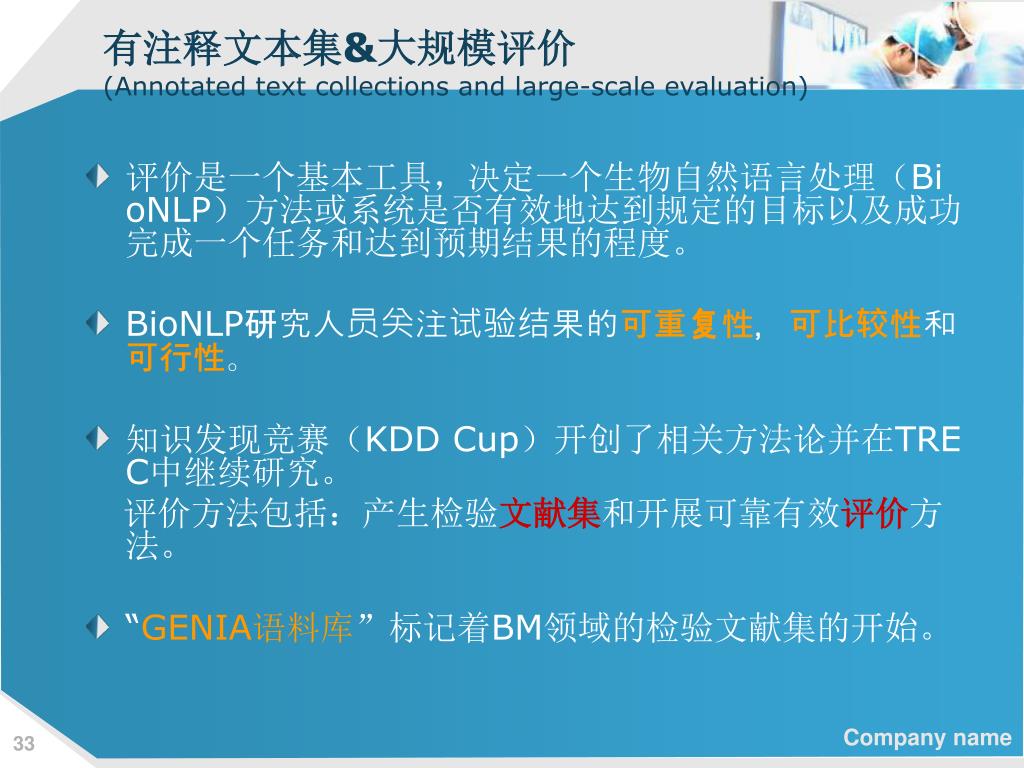 有注释文本集&大规模评价
(Annotated text collections and large-scale evaluation)

评价是一个基本工具，决定一个生物自然语言处理（BioNLP）方法或系统是否有效地达到规定的目标以及成功完成一个任务和达到预期结果的程度。

BioNLP研究人员关注试验结果的可重复性, 可比较性和可行性。

知识发现竞赛（KDD Cup）开创了相关方法论并在TREC中继续研究。
评价方法包括：产生检验文献集和开展可靠有效评价方法。

“GENIA语料库” 标记着BM领域的检验文献集的开始。

33

Company name